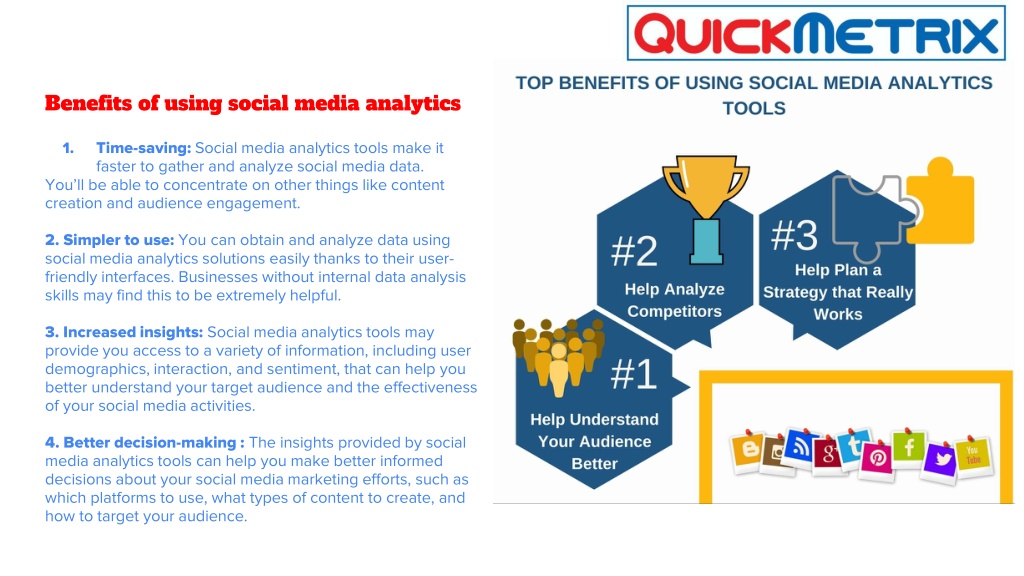 QUICKMETRIX

Benefits of using social media analytics

1. Time-saving: Social media analytics tools make it faster to gather and analyze social media data. You'll be able to concentrate on other things like content creation and audience engagement.

2. Simpler to use: You can obtain and analyze data using social media analytics solutions easily thanks to their user-friendly interfaces. Businesses without internal data analysis skills may find this to be extremely helpful.

3. Increased insights: Social media analytics tools may provide you access to a variety of information, including user demographics, interaction, and sentiment, that can help you better understand your target audience and the effectiveness of your social media activities.

4. Better decision-making : The insights provided by social media analytics tools can help you make better informed decisions about your social media marketing efforts, such as which platforms to use, what types of content to create, and how to target your audience.

TOP BENEFITS OF USING SOCIAL MEDIA ANALYTICS TOOLS

#2 Help Analyze Competitors

#3 Help Plan a Strategy that Really Works

#1 Help Understand Your Audience Better

You Tube